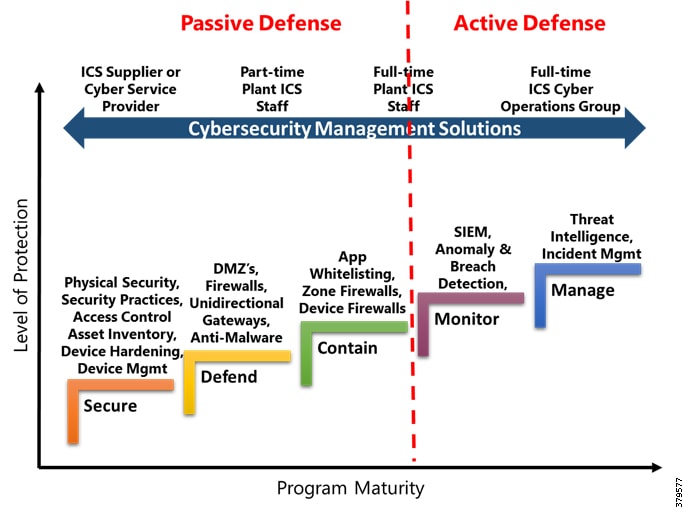 Passive Defense

Active Defense

ICS Supplier or Cyber Service Provider

Part-time Plant ICS Staff

Full-time Plant ICS Staff

Full-time ICS Cyber Operations Group

Cybersecurity Management Solutions

Level of Protection

Physical Security, Security Practices, Access Control Asset Inventory, Device Hardening, Device Mgmt

Secure

DMZ's, Firewalls, Unidirectional Gateways, Anti-Malware

Defend

App Whitelisting, Zone Firewalls, Device Firewalls

Contain

SIEM, Anomaly & Breach Detection,

Monitor

Threat Intelligence, Incident Mgmt

Manage

Program Maturity

379577